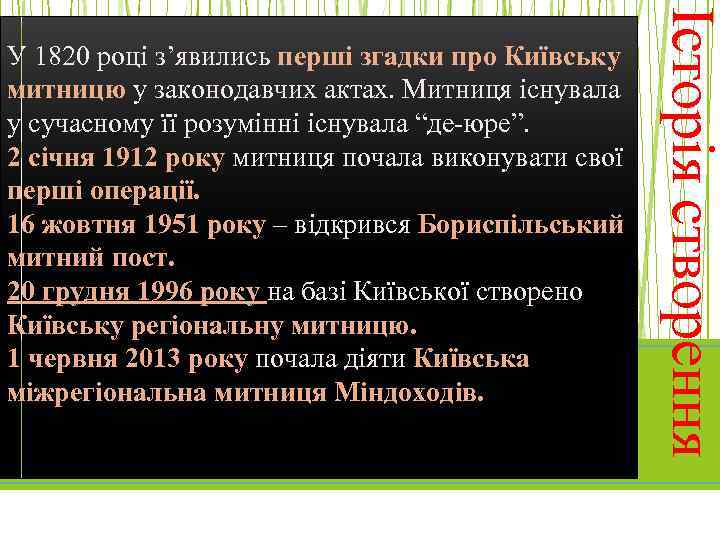 Історія створення

У 1820 році з’явились перші згадки про Київську митницю у законодавчих актах. Митниця існувала у сучасному її розумінні існувала “де-юре”.
2 січня 1912 року митниця почала виконувати свої перші операції.
16 жовтня 1951 року – відкрився Бориспільський митний пост.
20 грудня 1996 року на базі Київської створено Київську регіональну митницю.
1 червня 2013 року почала діяти Київська міжрегіональна митниця Міндоходів.